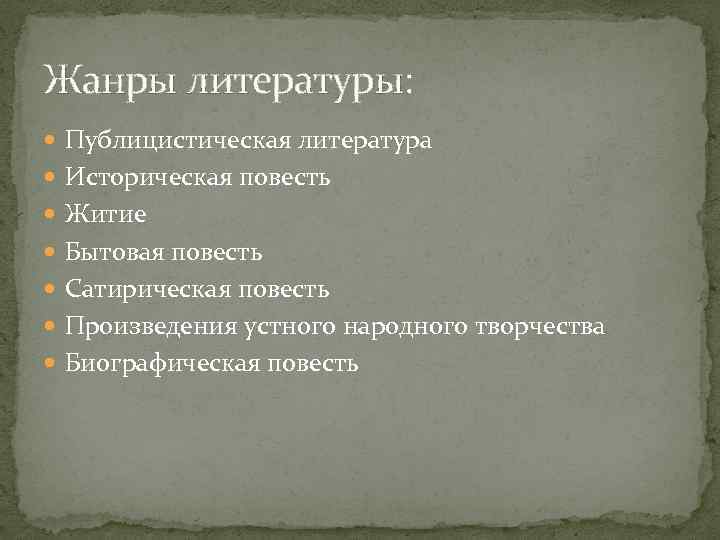 Жанры литературы:

- Публицистическая литература
- Историческая повесть
- Житие
- Бытовая повесть
- Сатирическая повесть
- Произведения устного народного творчества
- Биографическая повесть